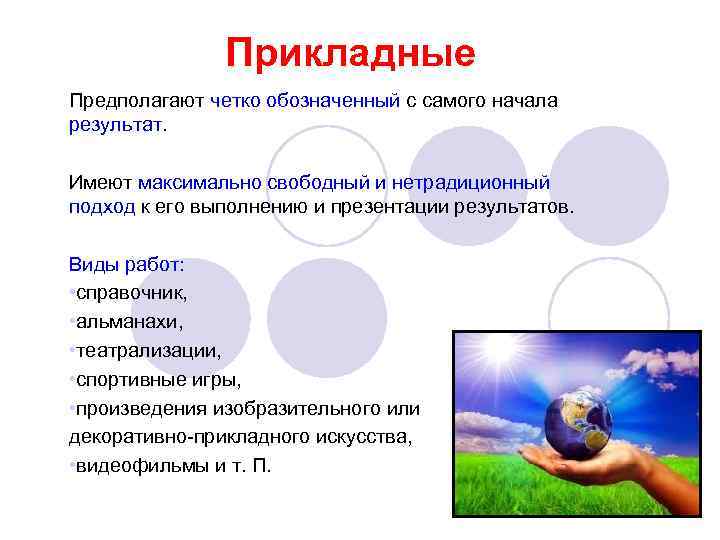 Прикладные

Предполагают четко обозначенный с самого начала результат.

Имеют максимально свободный и нетрадиционный подход к его выполнению и презентации результатов.

Виды работ:
•справочник,
•альманахи,
•театрализации,
•спортивные игры,
•произведения изобразительного или декоративно-прикладного искусства,
•видеофильмы и т. П.